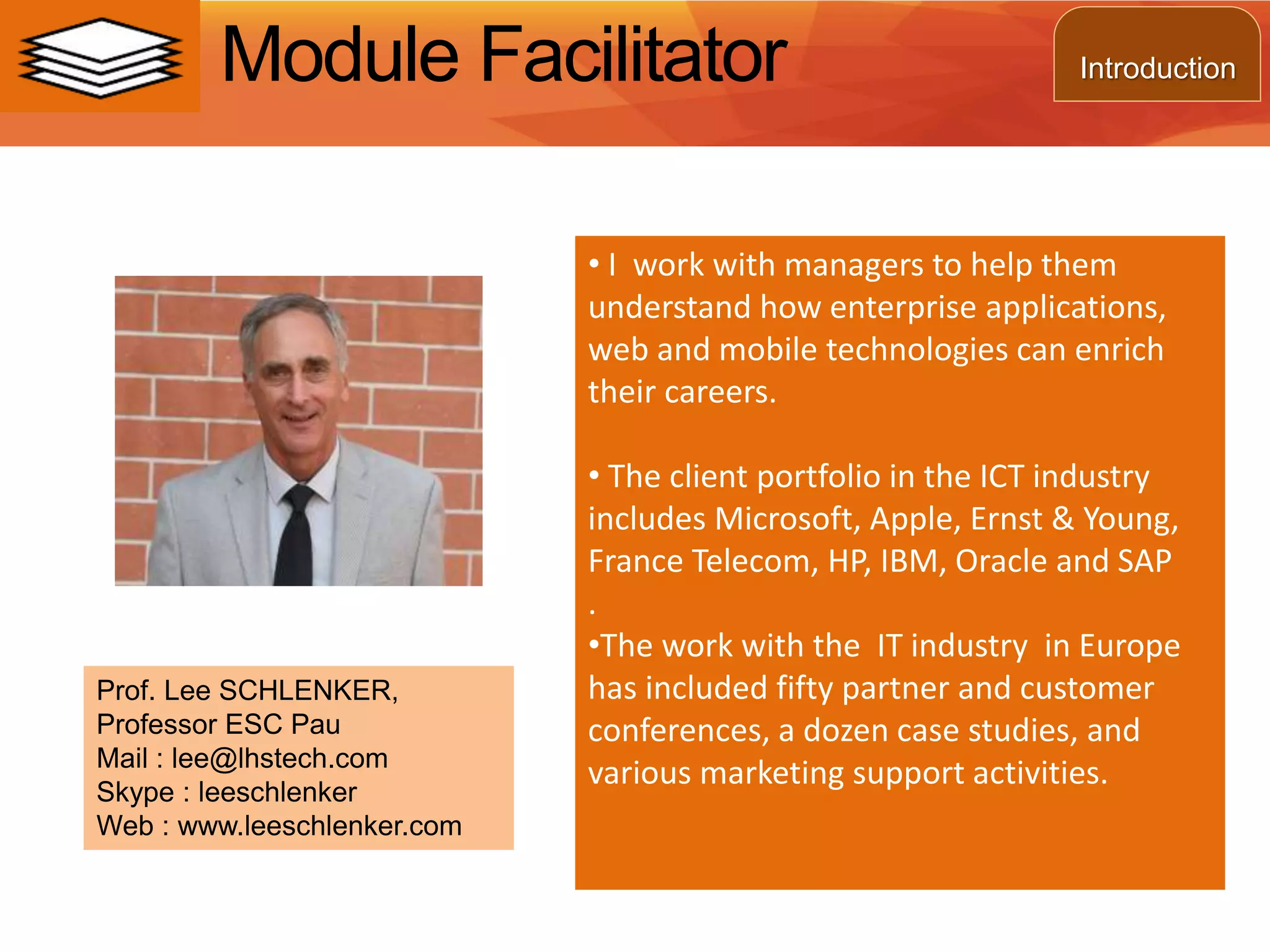 Module Facilitator

Introduction

Prof. Lee SCHLENKER,
Professor ESC Pau
Mail : lee@lhstech.com
Skype : leeschlenker
Web : www.leeschlenker.com

• I work with managers to help them understand how enterprise applications, web and mobile technologies can enrich their careers.

• The client portfolio in the ICT industry includes Microsoft, Apple, Ernst & Young, France Telecom, HP, IBM, Oracle and SAP
.
•The work with the IT industry in Europe has included fifty partner and customer conferences, a dozen case studies, and various marketing support activities.